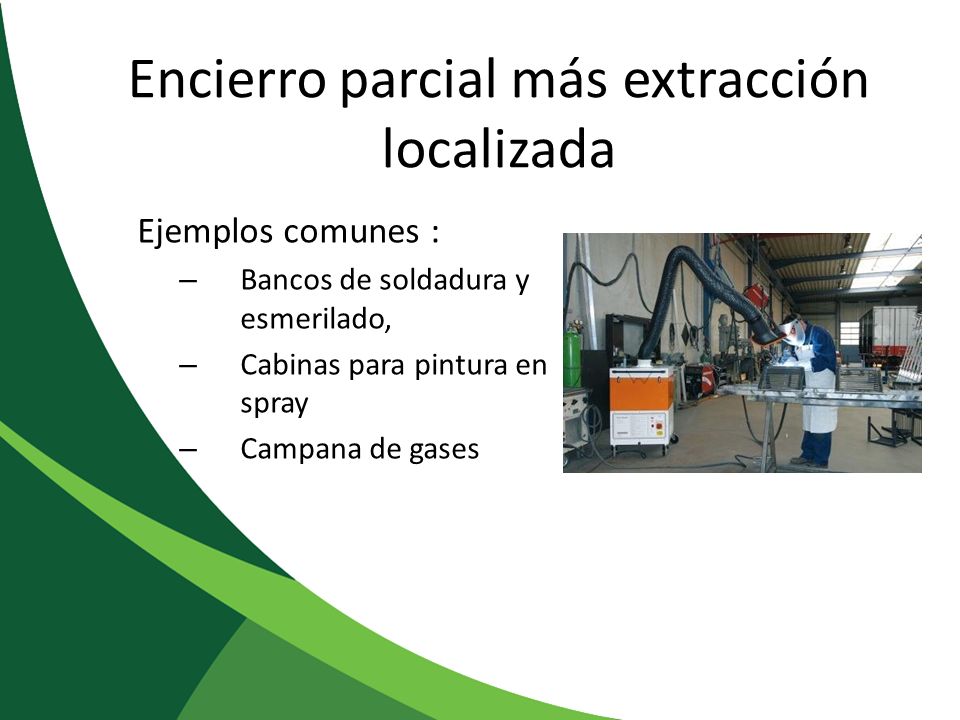 Encierro parcial más extracción localizada

Ejemplos comunes :

– Bancos de soldadura y esmerilado,
– Cabinas para pintura en spray
– Campana de gases